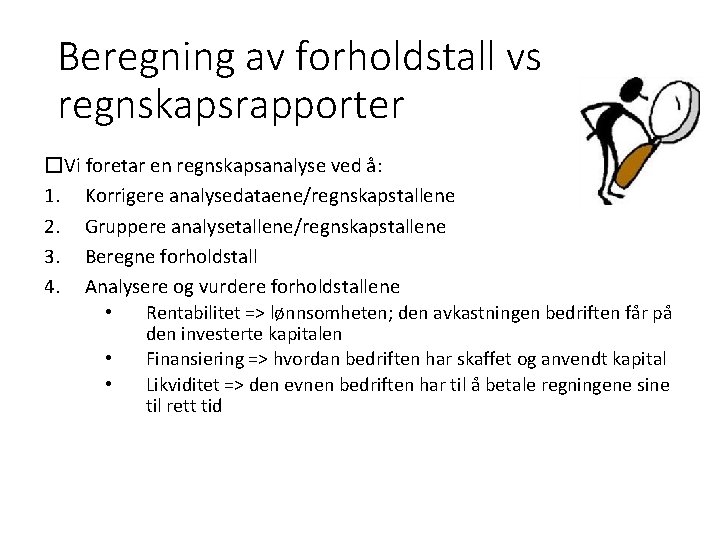 Beregning av forholdstall vs regnskapsrapporter

☐Vi foretar en regnskapsanalyse ved å:
1. Korrigere analysedataene/regnskapstallene
2. Gruppere analysetallene/regnskapstallene
3. Beregne forholdstall
4. Analysere og vurdere forholdstallene
• Rentabilitet => lønnsomheten; den avkastningen bedriften får på den investerte kapitalen
• Finansiering => hvordan bedriften har skaffet og anvendt kapital
• Likviditet => den evnen bedriften har til å betale regningene sine til rett tid